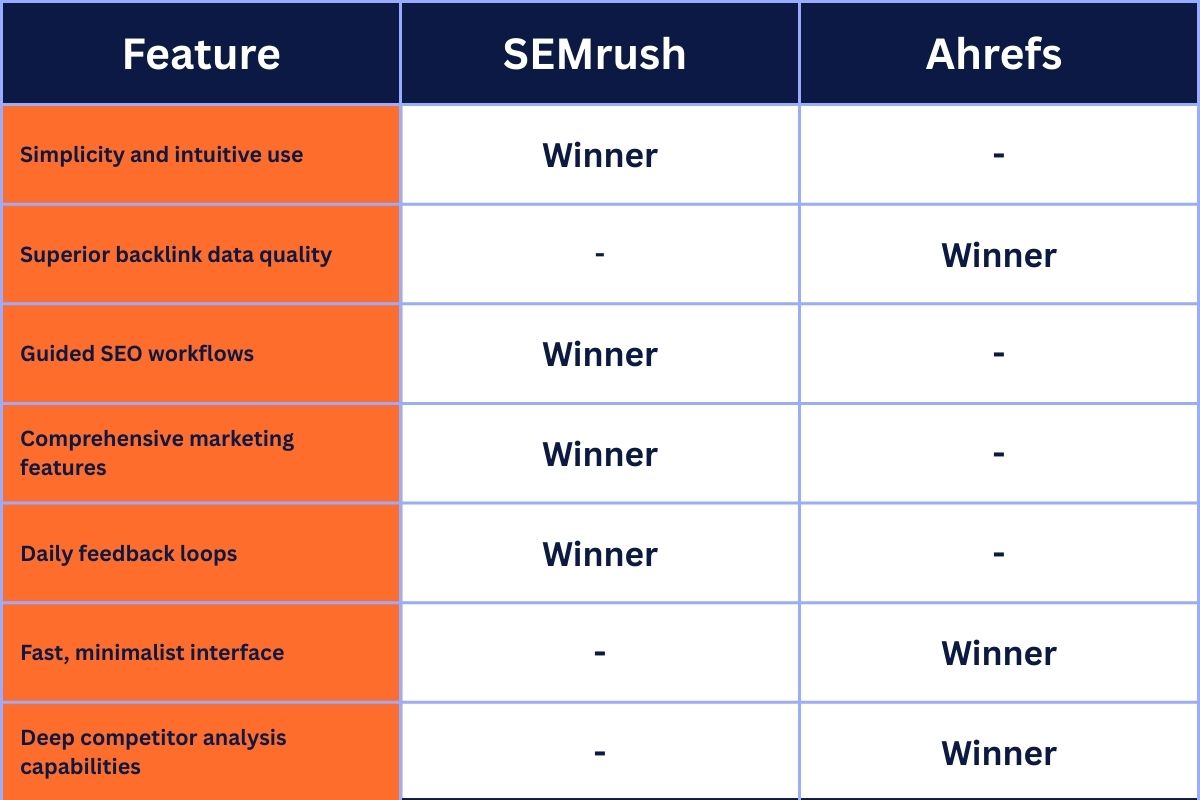 | Feature | SEMrush | Ahrefs |
|---|---|---|
| Simplicity and intuitive use | Winner | - |
| Superior backlink data quality | - | Winner |
| Guided SEO workflows | Winner | - |
| Comprehensive marketing features | Winner | - |
| Daily feedback loops | Winner | - |
| Fast, minimalist interface | - | Winner |
| Deep competitor analysis capabilities | - | Winner |